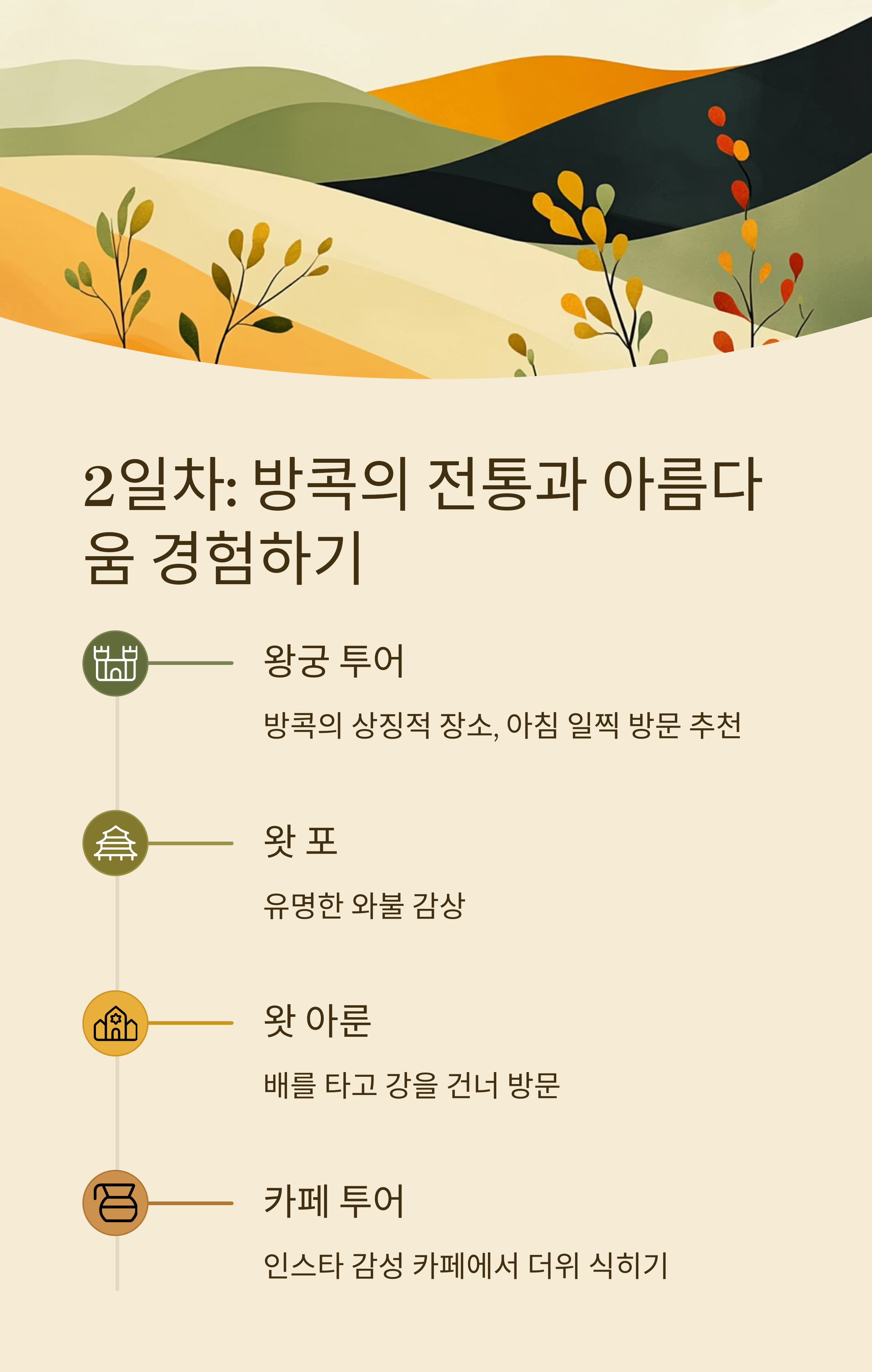 2일차: 방콕의 전통과 아름다움 경험하기

왕궁 투어

방콕의 상징적 장소, 아침 일찍 방문 추천

왓 포

유명한 와불 감상

왓 아룬

배를 타고 강을 건너 방문

카페 투어

인스타 감성 카페에서 더위 식히기